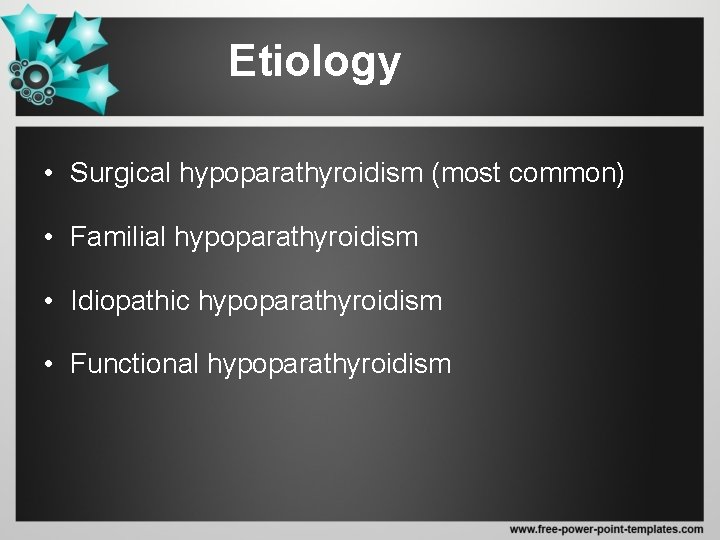 Etiology

• Surgical hypoparathyroidism (most common)

• Familial hypoparathyroidism

• Idiopathic hypoparathyroidism

• Functional hypoparathyroidism

www.free-power-point-templates.com